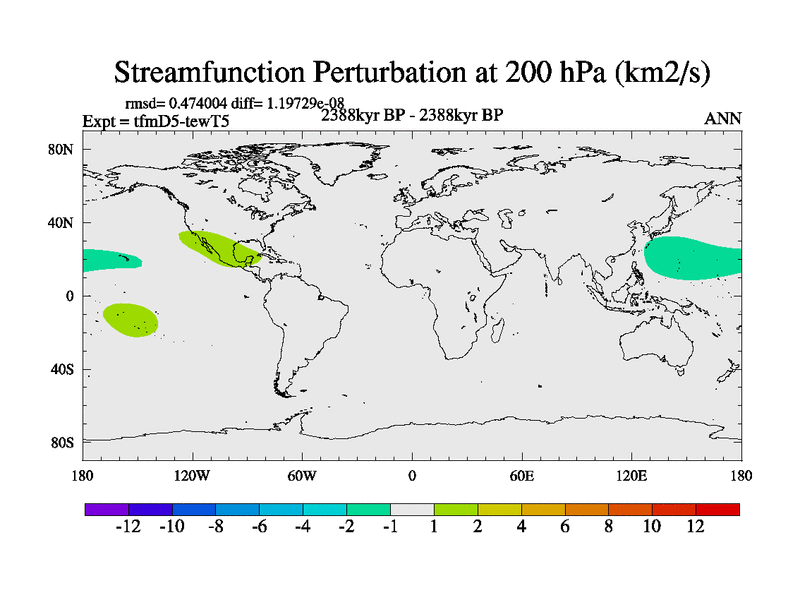 Streamfunction Perturbation at 200 hPa (km2/s)

rmsd= 0.474004 diff= 1.19729e-08

Expt = tfmD5-tewT5

2388kyr BP - 2388kyr BP

ANN

80N

40N

0

40S

80S

180

120W

60W

0

60E

120E

180

-12 -10 -8 -6 -4 -2 -1 1 2 4 6 8 10 12